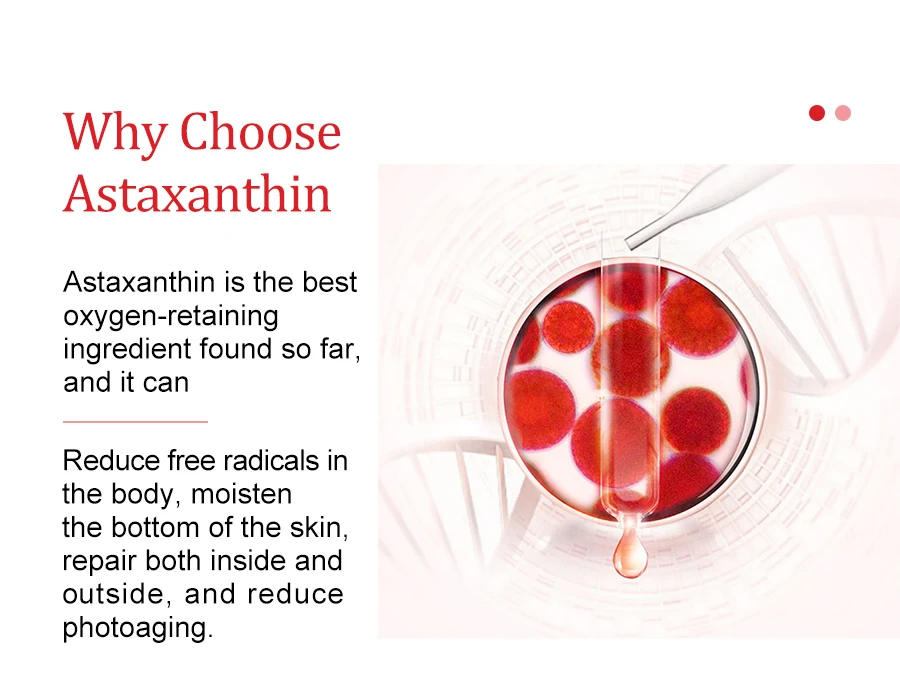 Why Choose Astaxanthin

Astaxanthin is the best oxygen-retaining ingredient found so far, and it can

Reduce free radicals in the body, moisten the bottom of the skin, repair both inside and outside, and reduce photoaging.